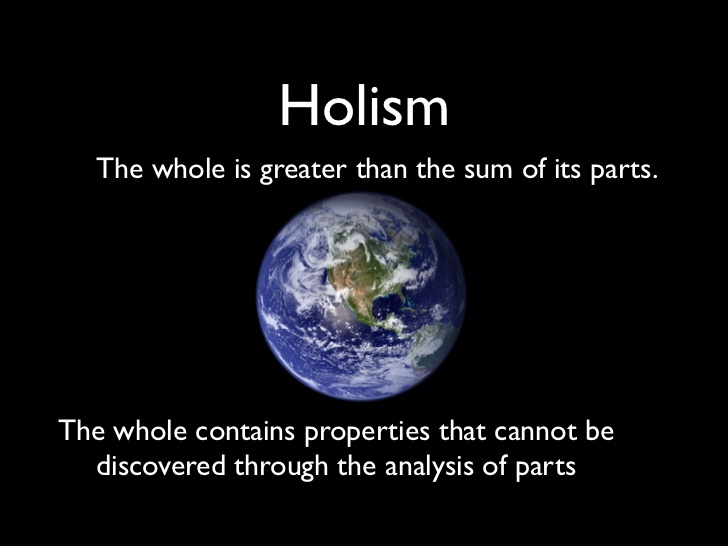 Holism

The whole is greater than the sum of its parts.

The whole contains properties that cannot be discovered through the analysis of parts